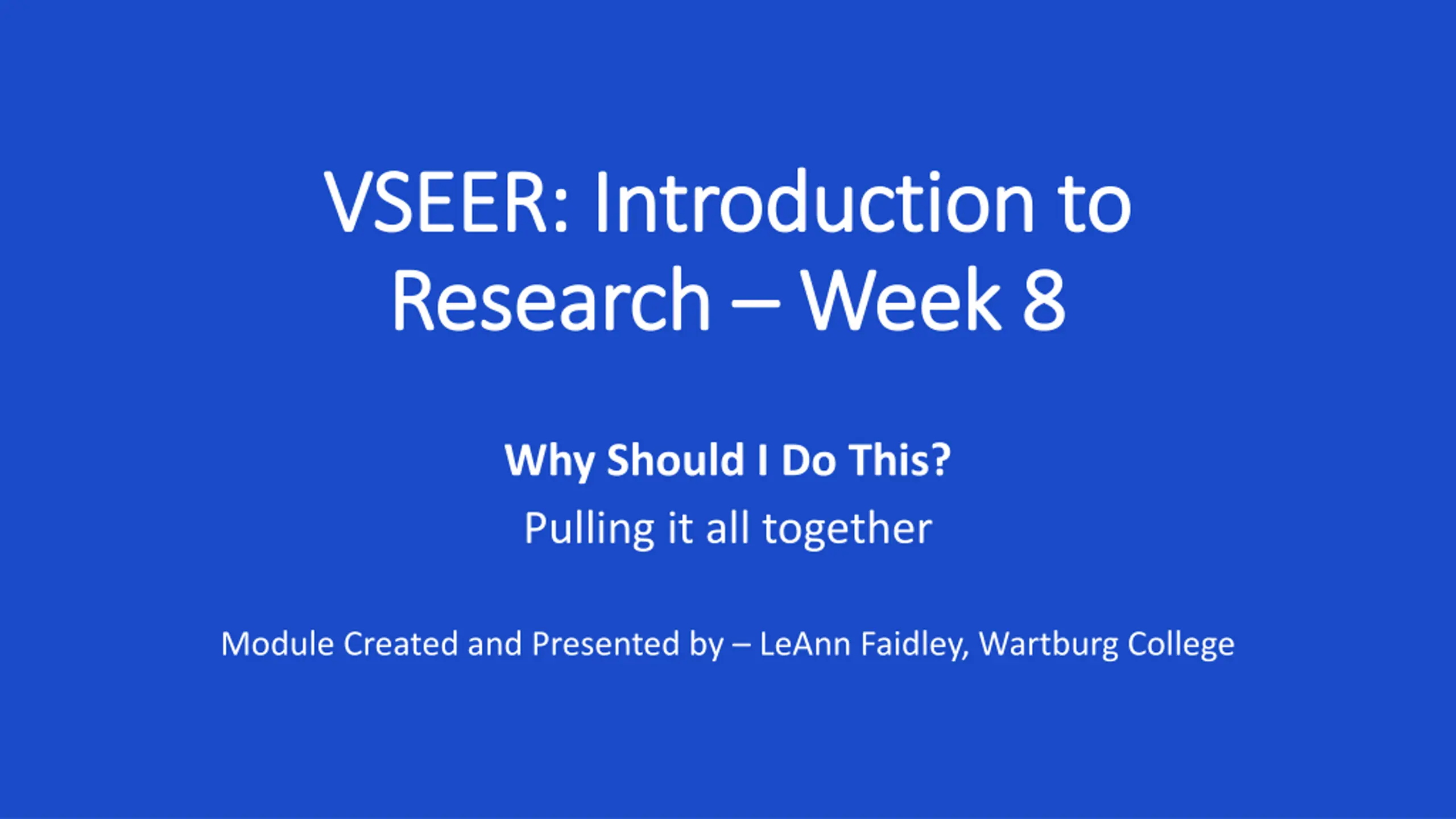 VSEER: Introduction to Research – Week 8

Why Should I Do This?

Pulling it all together

Module Created and Presented by – LeAnn Faidley, Wartburg College